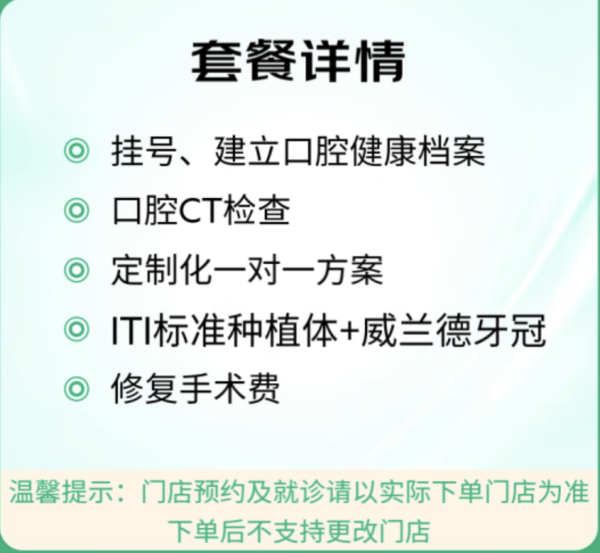 套餐详情

◎ 挂号、建立口腔健康档案

◎ 口腔CT检查

◎ 定制化一对一方案

◎ ITI标准种植体+威兰德牙冠

◎ 修复手术费

温馨提示：门店预约及就诊请以实际下单门店为准
下单后不支持更改门店